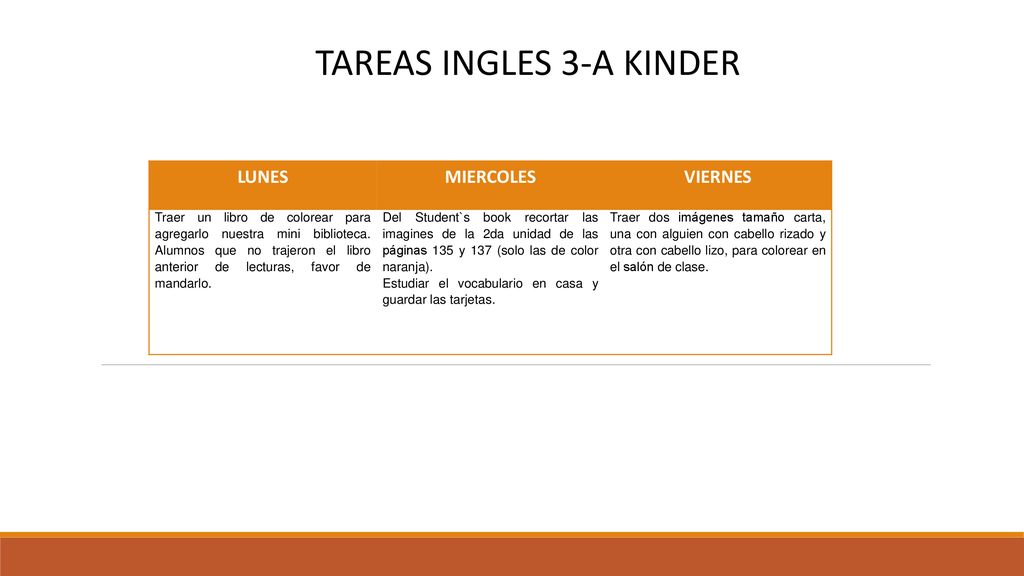 TAREAS INGLES 3-A KINDER

| LUNES | MIERCOLES | VIERNES |
|---|---|---|
| Traer un libro de colorear para agregarlo nuestra mini biblioteca. Alumnos que no trajeron el libro anterior de lecturas, favor de mandarlo. | Del Student`s book recortar las imagines de la 2da unidad de las páginas 135 y 137 (solo las de color naranja). Estudiar el vocabulario en casa y guardar las tarjetas. | Traer dos imágenes tamaño carta, una con alguien con cabello rizado y otra con cabello lizo, para colorear en el salón de clase. |